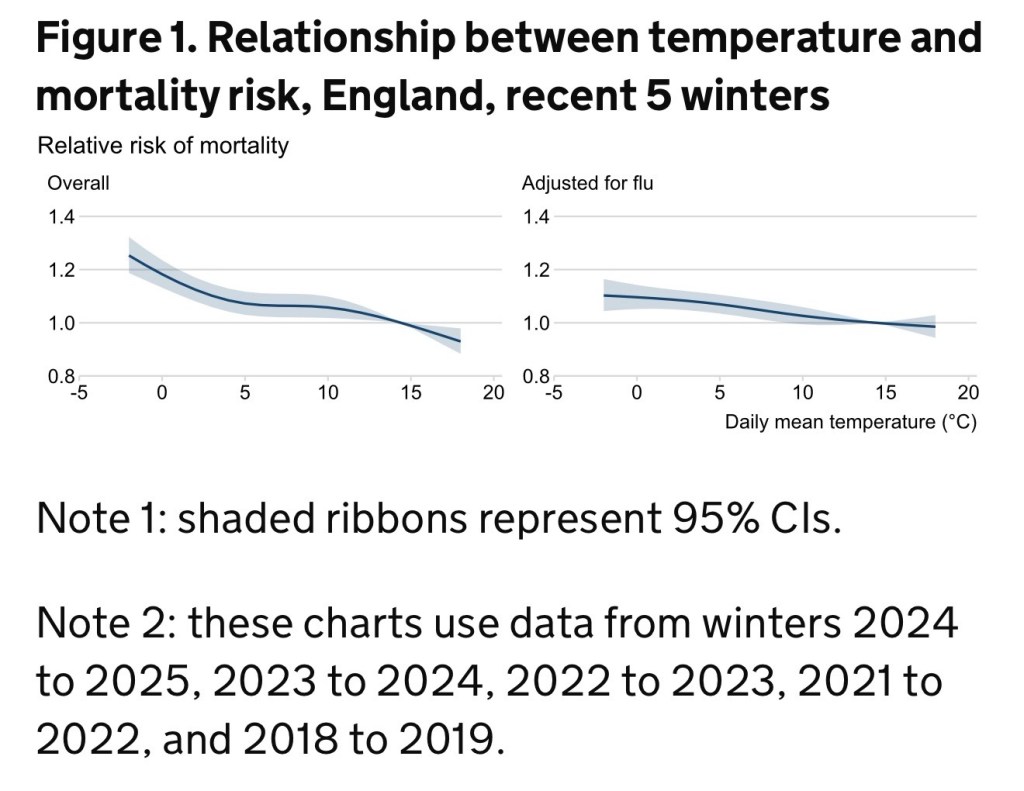 Figure 1. Relationship between temperature and mortality risk, England, recent 5 winters

Relative risk of mortality

Overall

1.4
1.2
1.0
0.8
-5
0
5
10
15
20

Adjusted for flu

1.4
1.2
1.0
0.8
-5
0
5
10
15
20

Daily mean temperature (°C)

Note 1: shaded ribbons represent 95% CIs.

Note 2: these charts use data from winters 2024 to 2025, 2023 to 2024, 2022 to 2023, 2021 to 2022, and 2018 to 2019.